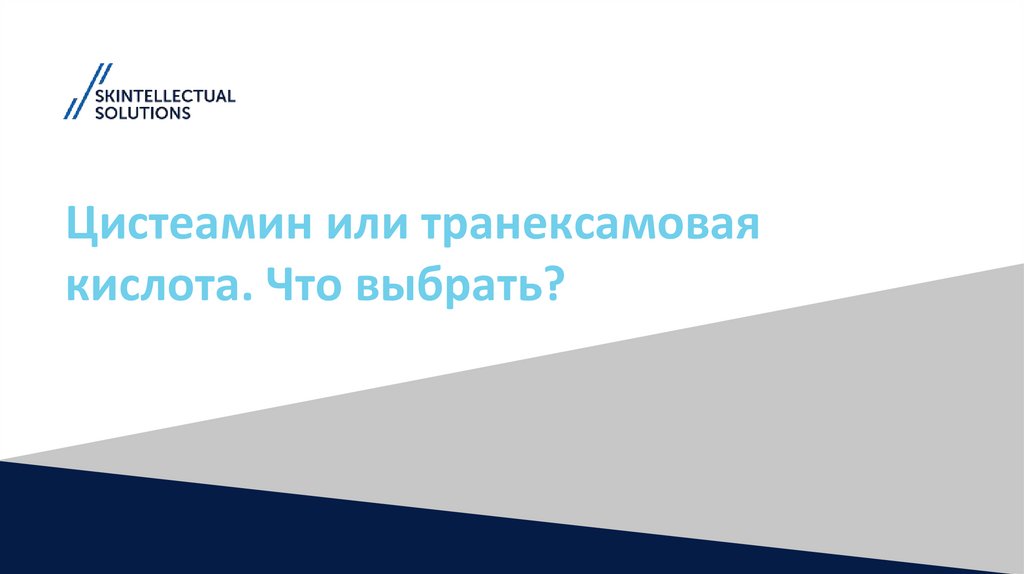 SKINTELLECTUAL SOLUTIONS

Цистеамин или транексамовая кислота. Что выбрать?